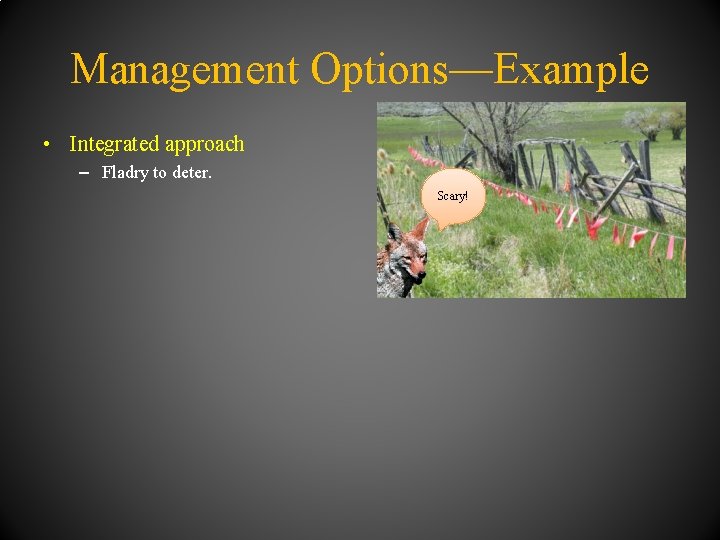 Management Options—Example

• Integrated approach
  – Fladry to deter.

Scary!